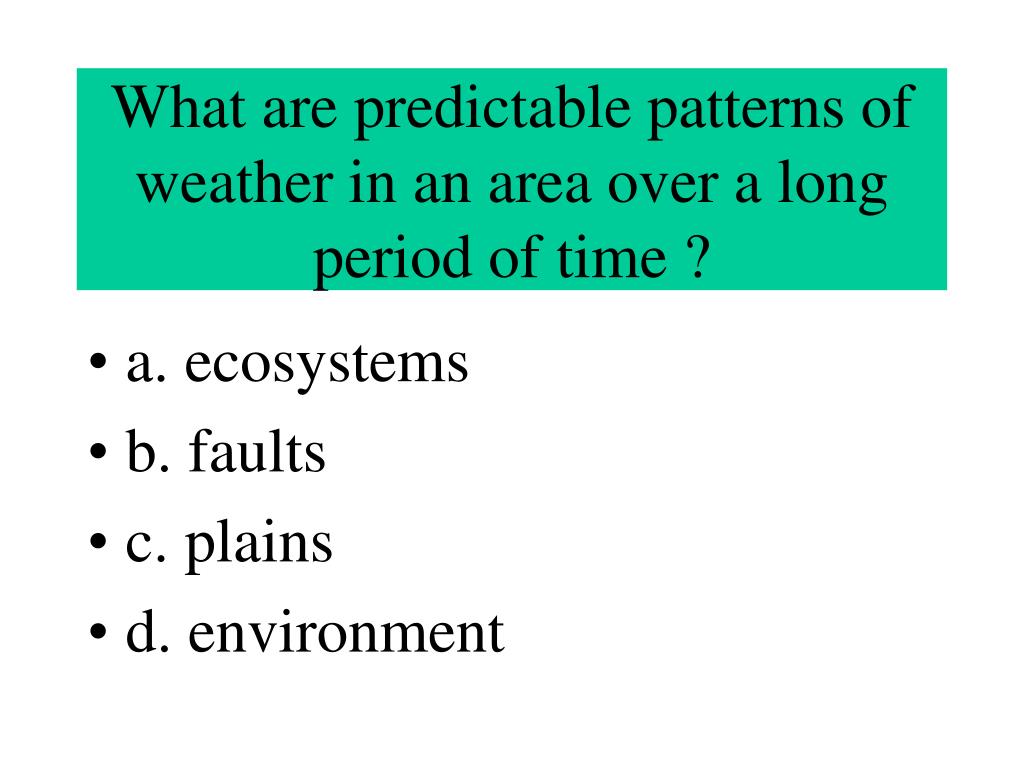 What are predictable patterns of weather in an area over a long period of time ?

• a. ecosystems
• b. faults
• c. plains
• d. environment